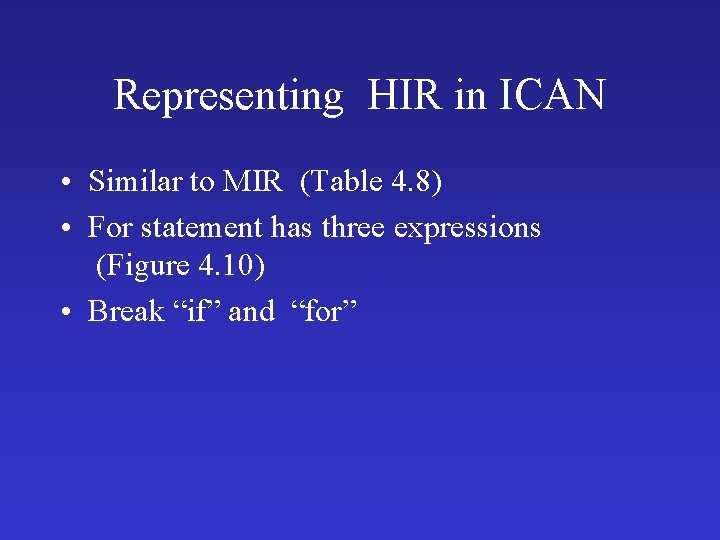 Representing HIR in ICAN

• Similar to MIR (Table 4.8)
• For statement has three expressions (Figure 4.10)
• Break “if” and “for”